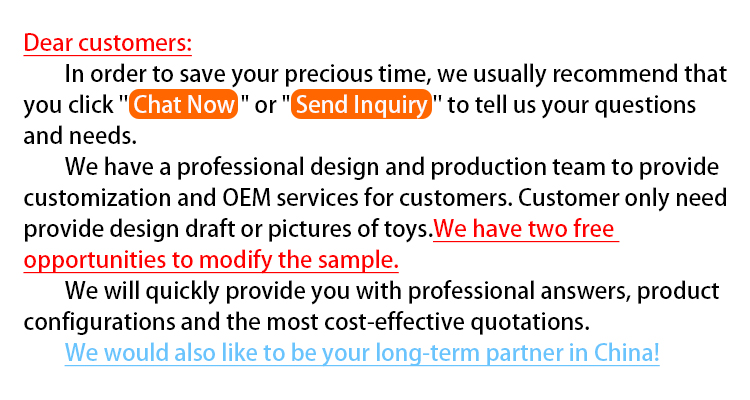 Dear customers:

In order to save your precious time, we usually recommend that you click "Chat Now" or "Send Inquiry" to tell us your questions and needs.

We have a professional design and production team to provide customization and OEM services for customers. Customer only need provide design draft or pictures of toys.We have two free opportunities to modify the sample.

We will quickly provide you with professional answers, product configurations and the most cost-effective quotations.

We would also like to be your long-term partner in China!